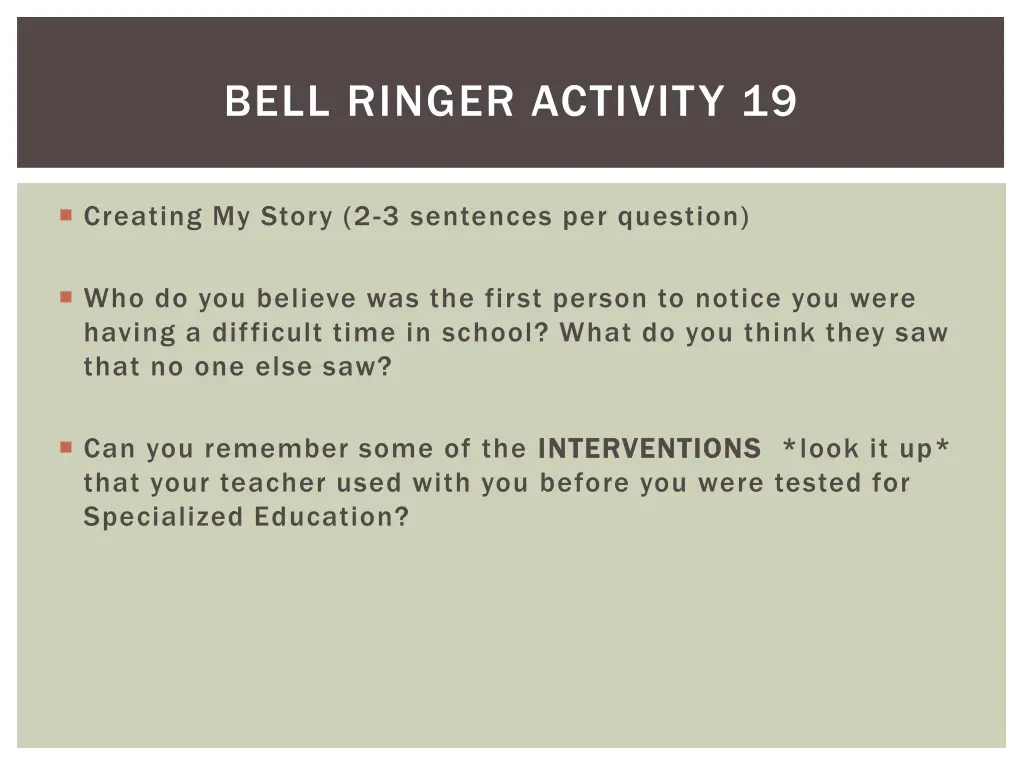 BELL RINGER ACTIVITY 19

Creating My Story (2-3 sentences per question)

Who do you believe was the first person to notice you were having a difficult time in school? What do you think they saw that no one else saw?

Can you remember some of the INTERVENTIONS *look it up* that your teacher used with you before you were tested for Specialized Education?